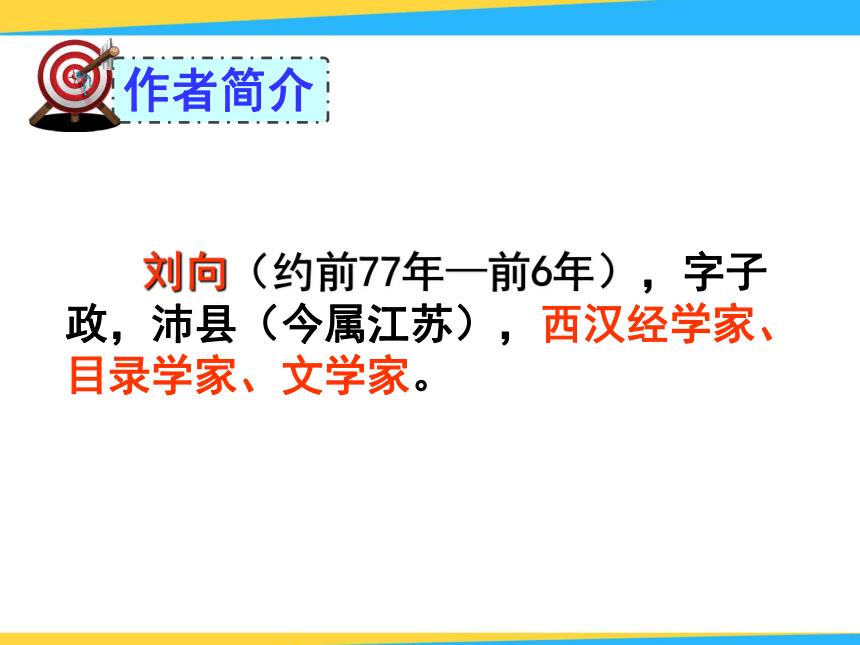 作者简介

刘向（约前77年—前6年），字子政，沛县（今属江苏），西汉经学家、目录学家、文学家。